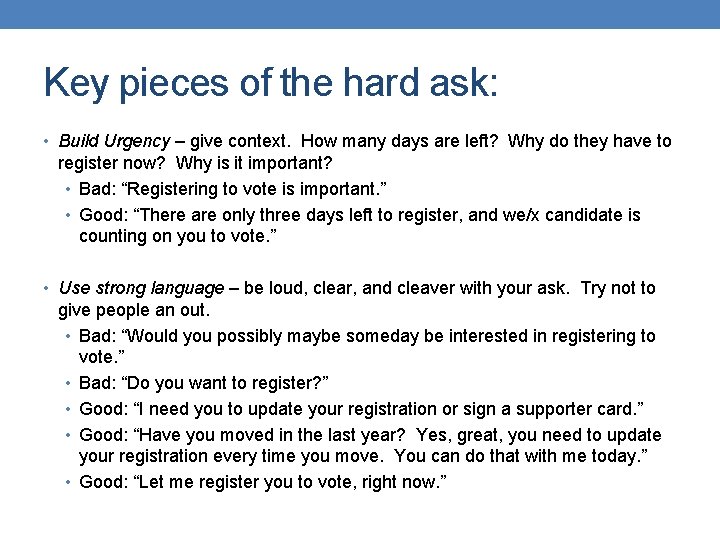 Key pieces of the hard ask:

• Build Urgency – give context. How many days are left? Why do they have to register now? Why is it important?
  • Bad: “Registering to vote is important.”
  • Good: “There are only three days left to register, and we/x candidate is counting on you to vote.”

• Use strong language – be loud, clear, and cleaver with your ask. Try not to give people an out.
  • Bad: “Would you possibly maybe someday be interested in registering to vote.”
  • Bad: “Do you want to register?”
  • Good: “I need you to update your registration or sign a supporter card.”
  • Good: “Have you moved in the last year? Yes, great, you need to update your registration every time you move. You can do that with me today.”
  • Good: “Let me register you to vote, right now.”